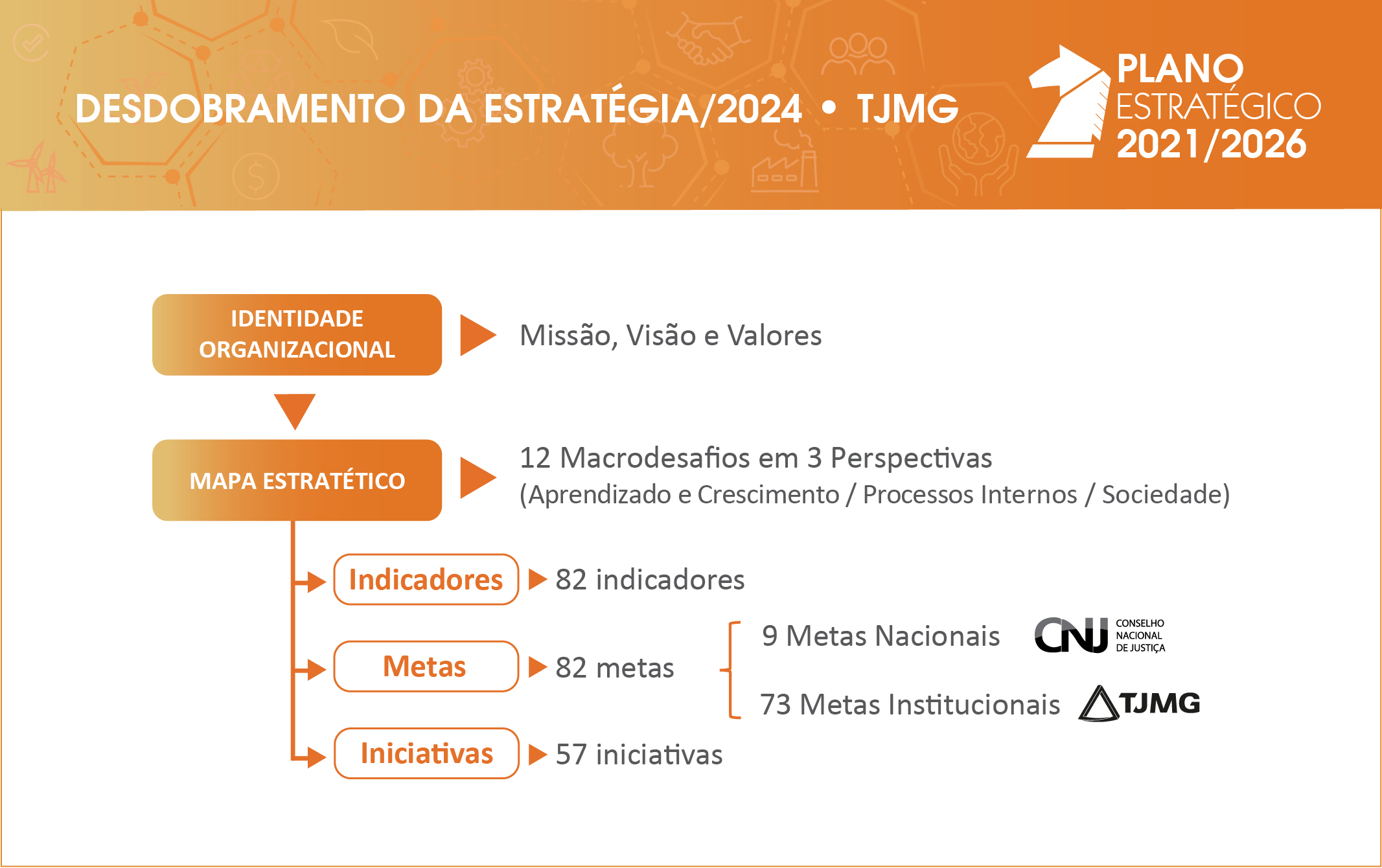 DESDOBRAMENTO DA ESTRATÉGIA/2024 • TJMG

PLANO ESTRATÉGICO 2021/2026

IDENTIDADE ORGANIZACIONAL

Missão, Visão e Valores

MAPA ESTRATÉTICO

12 Macrodesafios em 3 Perspectivas
(Aprendizado e Crescimento / Processos Internos / Sociedade)

Indicadores

82 indicadores

Metas

82 metas

9 Metas Nacionais

CNJ CONSELHO NACIONAL DE JUSTIÇA

73 Metas Institucionais

TJMG

Iniciativas

57 iniciativas